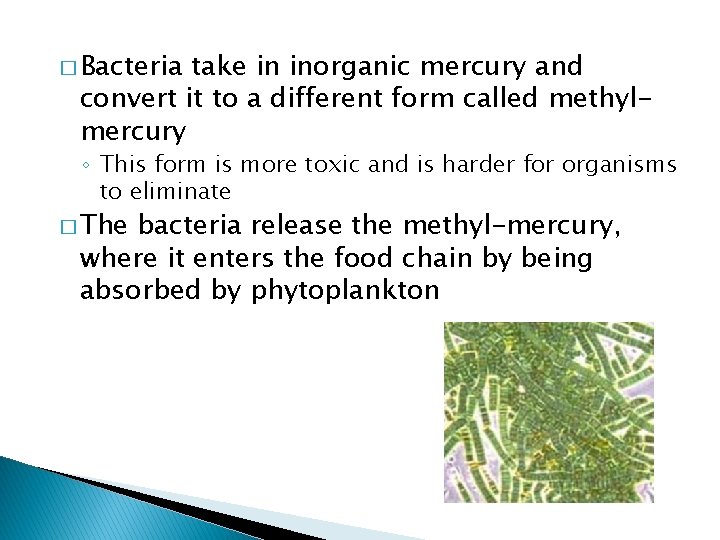 □ Bacteria take in inorganic mercury and convert it to a different form called methyl-mercury

◦ This form is more toxic and is harder for organisms to eliminate

□ The bacteria release the methyl-mercury, where it enters the food chain by being absorbed by phytoplankton